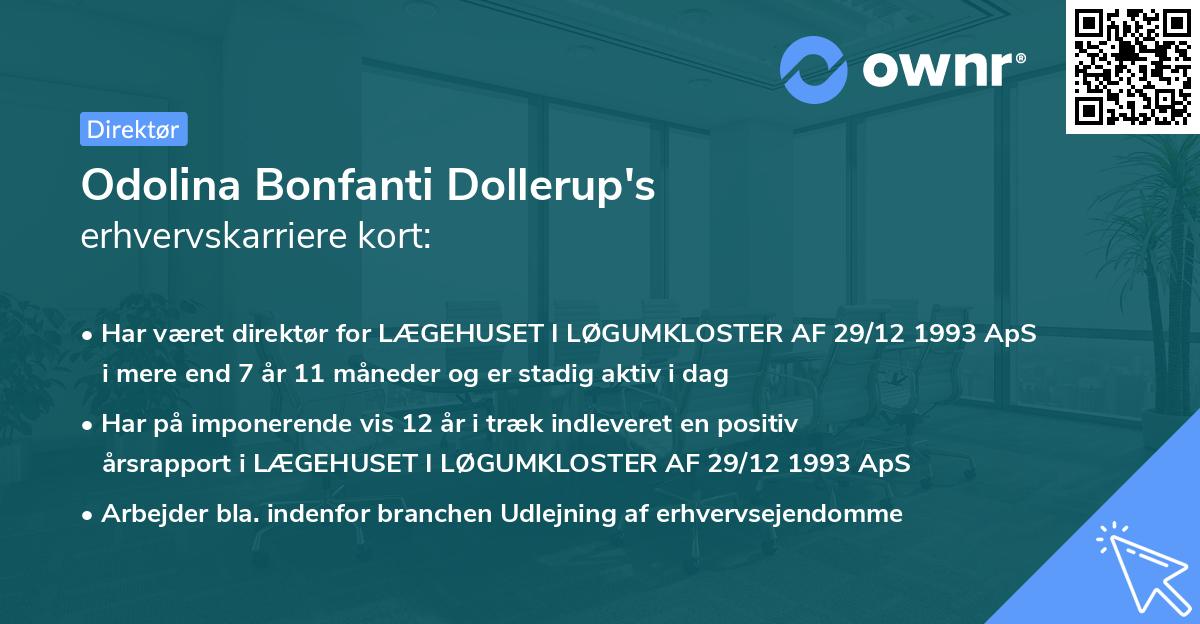 ownr®

Direktør

Odolina Bonfanti Dollerup's
erhvervskarriere kort:

• Har været direktør for LÆGEHUSET I LØGUMKLOSTER AF 29/12 1993 ApS i mere end 7 år 11 måneder og er stadig aktiv i dag

• Har på imponerende vis 12 år i træk indleveret en positiv årsrapport i LÆGEHUSET I LØGUMKLOSTER AF 29/12 1993 ApS

• Arbejder bla. indenfor branchen Udlejning af erhvervsejendomme